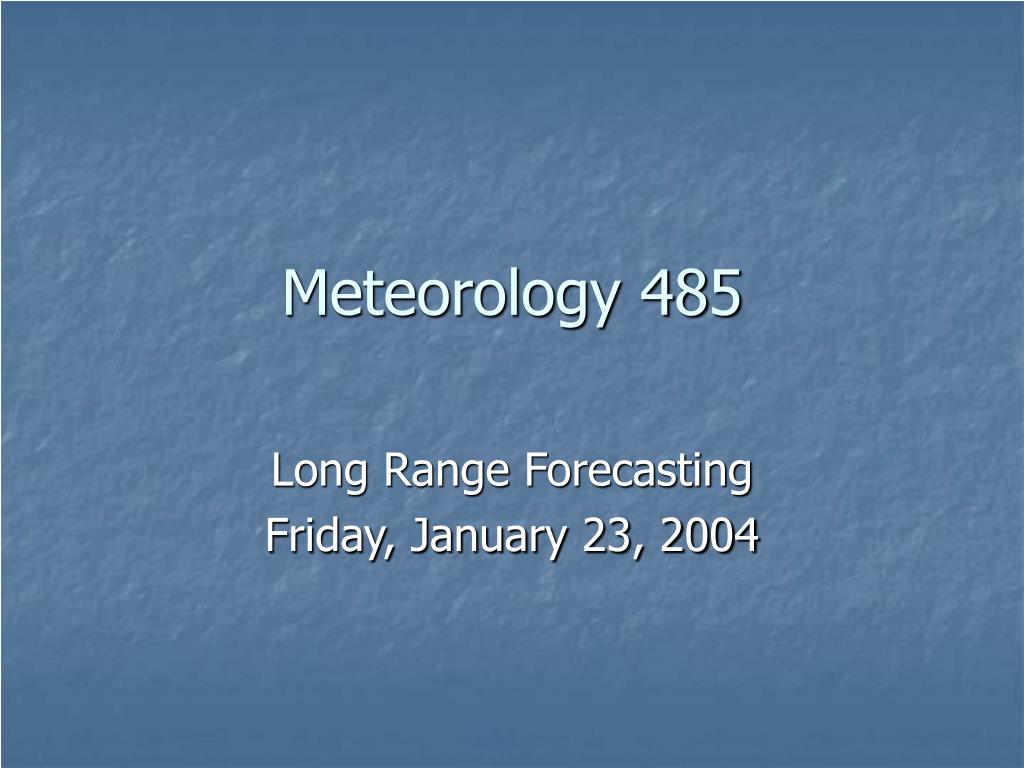 Meteorology 485

Long Range Forecasting
Friday, January 23, 2004